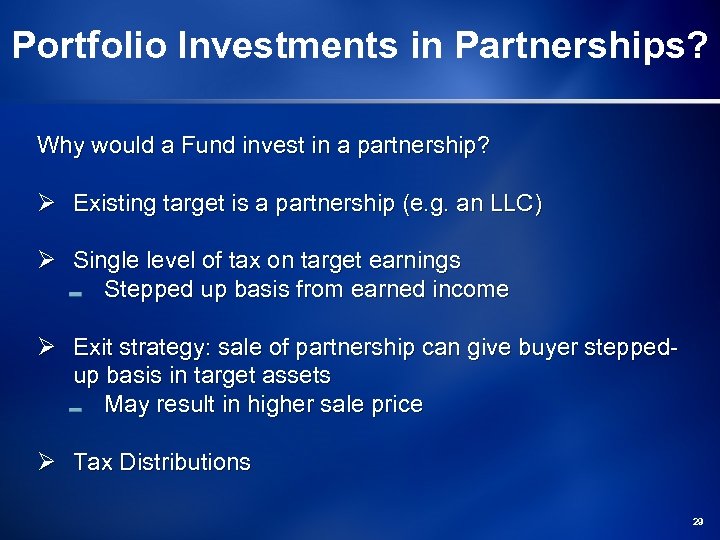 Portfolio Investments in Partnerships?

Why would a Fund invest in a partnership?

➢ Existing target is a partnership (e.g. an LLC)

➢ Single level of tax on target earnings
– Stepped up basis from earned income

➢ Exit strategy: sale of partnership can give buyer stepped-up basis in target assets
– May result in higher sale price

➢ Tax Distributions

29